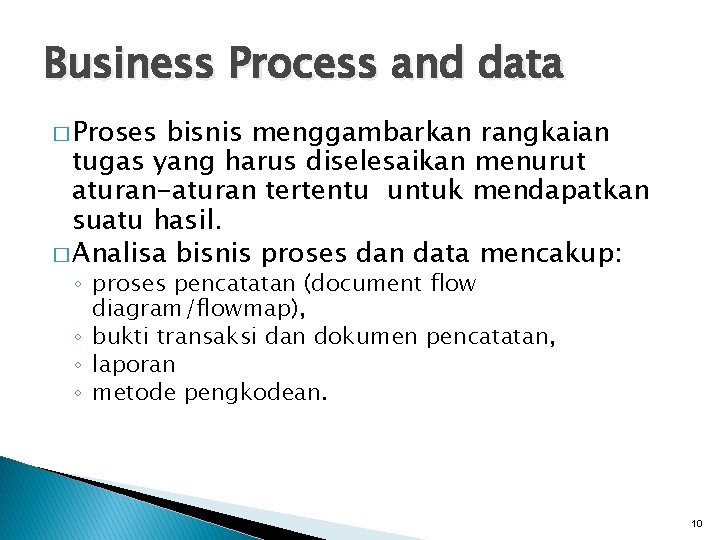 Business Process and data

□ Proses bisnis menggambarkan rangkaian tugas yang harus diselesaikan menurut aturan-aturan tertentu untuk mendapatkan suatu hasil.

□ Analisa bisnis proses dan data mencakup:

◦ proses pencatatan (document flow diagram/flowmap),
◦ bukti transaksi dan dokumen pencatatan,
◦ laporan
◦ metode pengkodean.

10